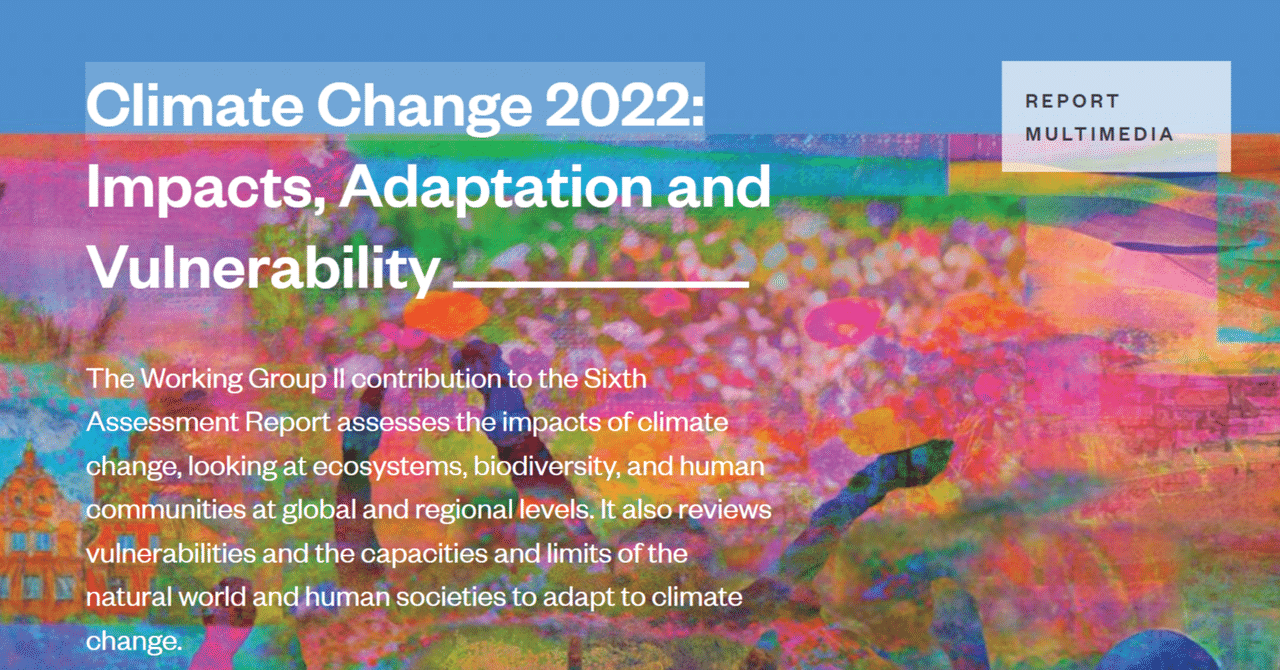 Climate Change 2022: Impacts, Adaptation and Vulnerability

REPORT
MULTIMEDIA

The Working Group II contribution to the Sixth Assessment Report assesses the impacts of climate change, looking at ecosystems, biodiversity, and human communities at global and regional levels. It also reviews vulnerabilities and the capacities and limits of the natural world and human societies to adapt to climate change.